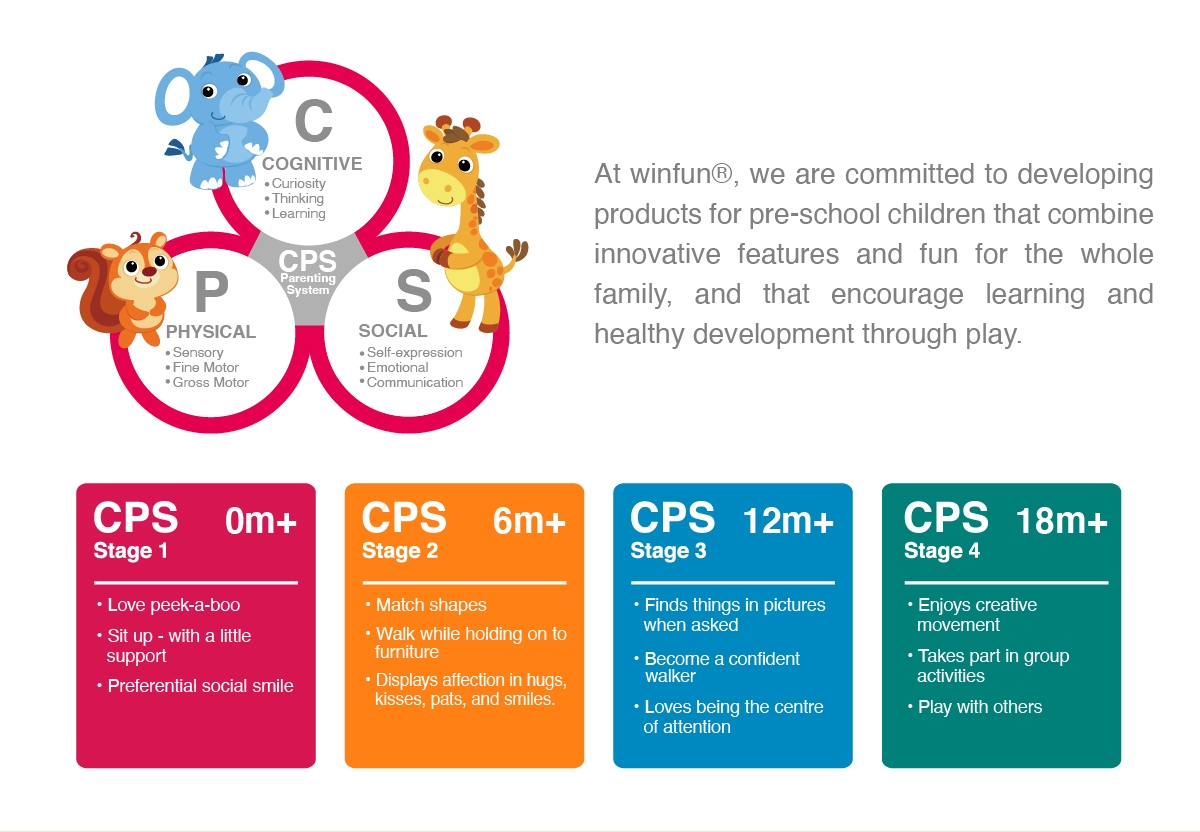 C
COGNITIVE
• Curiosity
• Thinking
• Learning

CPS
Parenting System

P
PHYSICAL
• Sensory
• Fine Motor
• Gross Motor

S
SOCIAL
• Self-expression
• Emotional
• Communication

At winfun®, we are committed to developing products for pre-school children that combine innovative features and fun for the whole family, and that encourage learning and healthy development through play.

CPS 0m+
Stage 1
• Love peek-a-boo
• Sit up - with a little support
• Preferential social smile

CPS 6m+
Stage 2
• Match shapes
• Walk while holding on to furniture
• Displays affection in hugs, kisses, pats, and smiles.

CPS 12m+
Stage 3
• Finds things in pictures when asked
• Become a confident walker
• Loves being the centre of attention

CPS 18m+
Stage 4
• Enjoys creative movement
• Takes part in group activities
• Play with others